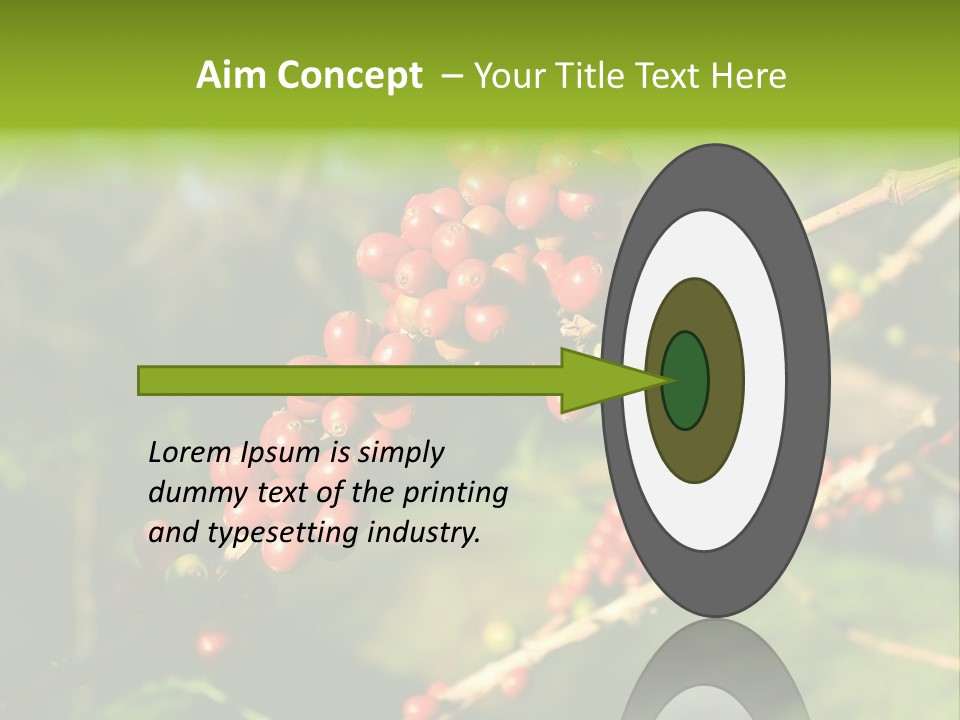 Aim Concept – Your Title Text Here

Lorem Ipsum is simply dummy text of the printing and typesetting industry.